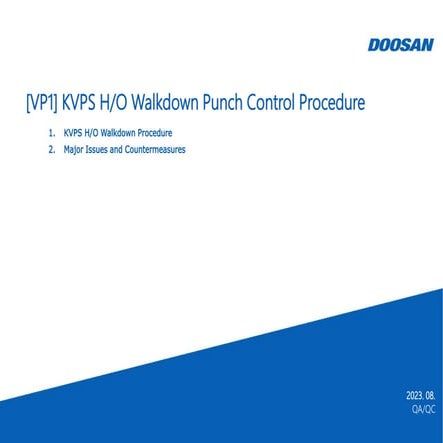 DOOSAN

[VP1] KVPS H/O Walkdown Punch Control Procedure

1. KVPS H/O Walkdown Procedure
2. Major Issues and Countermeasures

2023. 08.
QA/QC